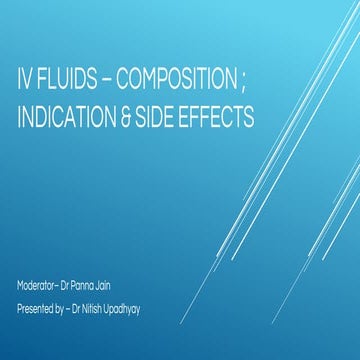 IV FLUIDS – COMPOSITION ; INDICATION & SIDE EFFECTS

Moderator– Dr Panna Jain

Presented by – Dr Nitish Upadhyay